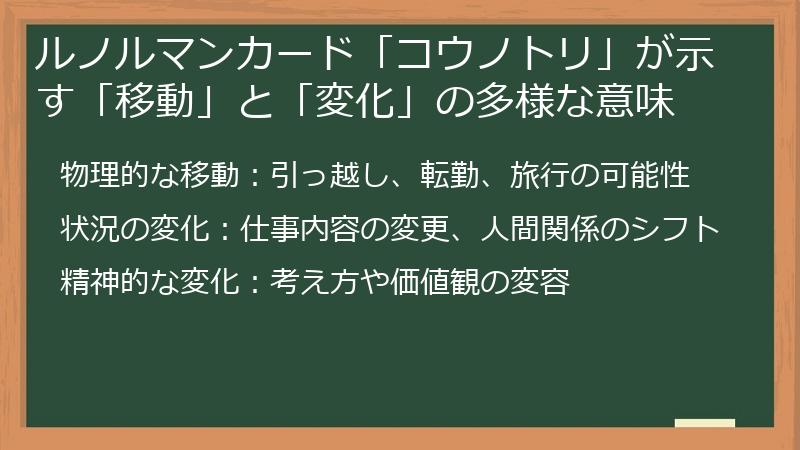 ルノルマンカード「コウノトリ」が示す「移動」と「変化」の多様な意味

物理的な移動：引っ越し、転勤、旅行の可能性

状況の変化：仕事内容の変更、人間関係のシフト

精神的な変化：考え方や価値観の変容